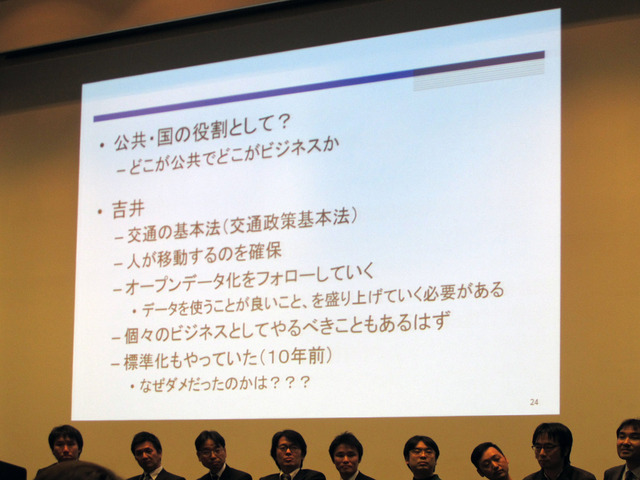 • 公共・国の役割として？
– どこが公共でどこがビジネスか

• 吉井
– 交通の基本法（交通政策基本法）
– 人が移動するのを確保
– オープンデータ化をフォローしていく
• データを使うことが良いこと、を盛り上げていく必要がある
– 個々のビジネスとしてやるべきこともあるはず
– 標準化もやっていた（10年前）
• なぜダメだったのかは？？？

24